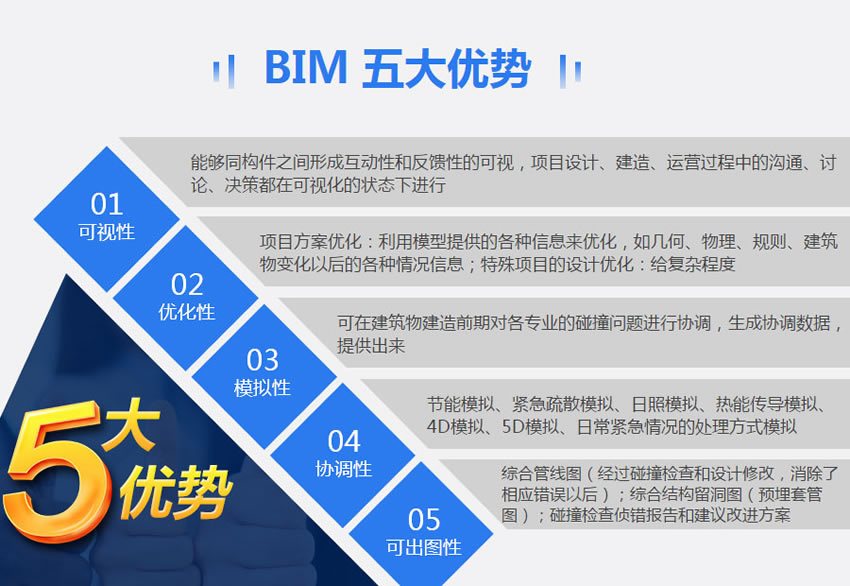 BIM 五大优势

01
可视性

能够同构件之间形成互动性和反馈性的可视，项目设计、建造、运营过程中的沟通、讨论、决策都在可视化的状态下进行

02
优化性

项目方案优化：利用模型提供的各种信息来优化，如几何、物理、规则、建筑物变化以后的各种情况信息；特殊项目的设计优化：给复杂程度

03
模拟性

可在建筑物建造前期对各专业的碰撞问题进行协调，生成协调数据，提供出来

04
协调性

节能模拟、紧急疏散模拟、日照模拟、热能传导模拟、4D模拟、5D模拟、日常紧急情况的处理方式模拟

05
可出图性

综合管线图（经过碰撞检查和设计修改，消除了相应错误以后）；综合结构留洞图（预埋套管图）；碰撞检查侦错报告和建议改进方案

5大优势